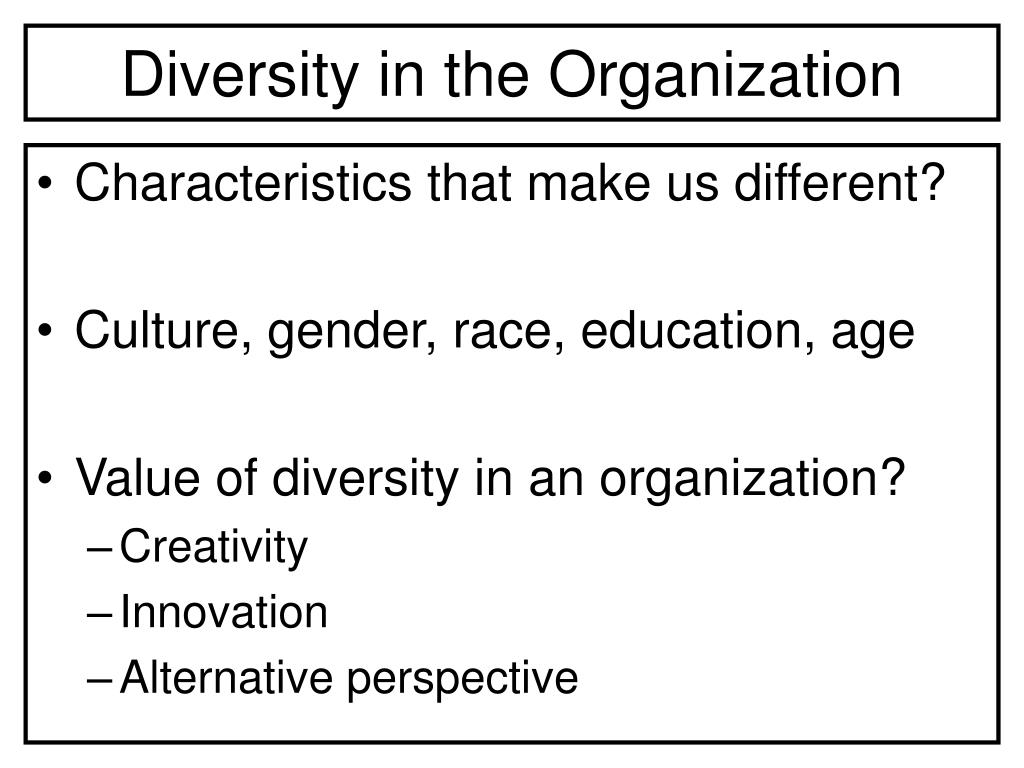 Diversity in the Organization

• Characteristics that make us different?

• Culture, gender, race, education, age

• Value of diversity in an organization?
– Creativity
– Innovation
– Alternative perspective